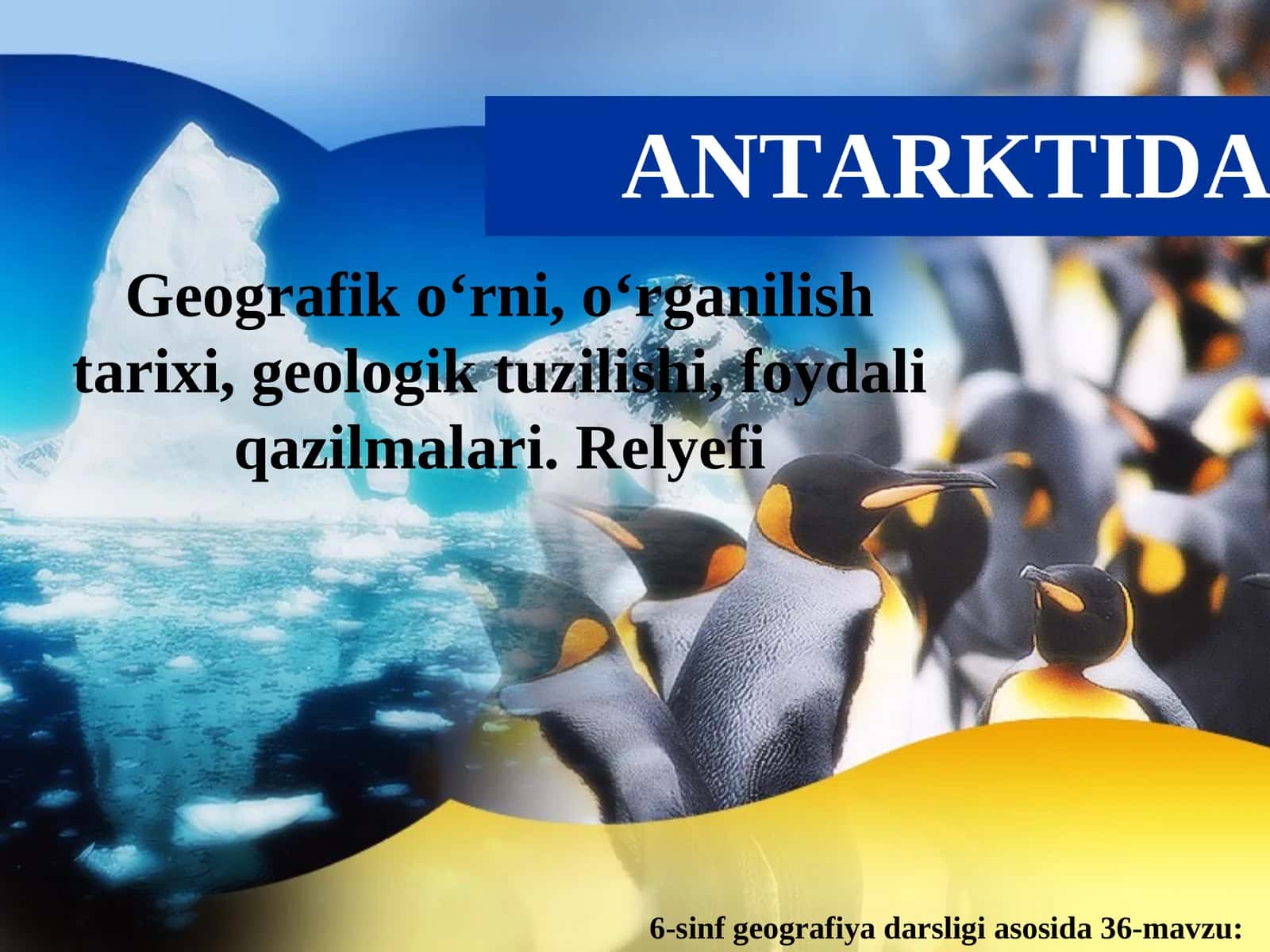 ANTARKTIDA

Geografik o‘rni, o‘rganilish tarixi, geologik tuzilishi, foydali qazilmalari. Relyefi

6-sinf geografiya darsligi asosida 36-mavzu: